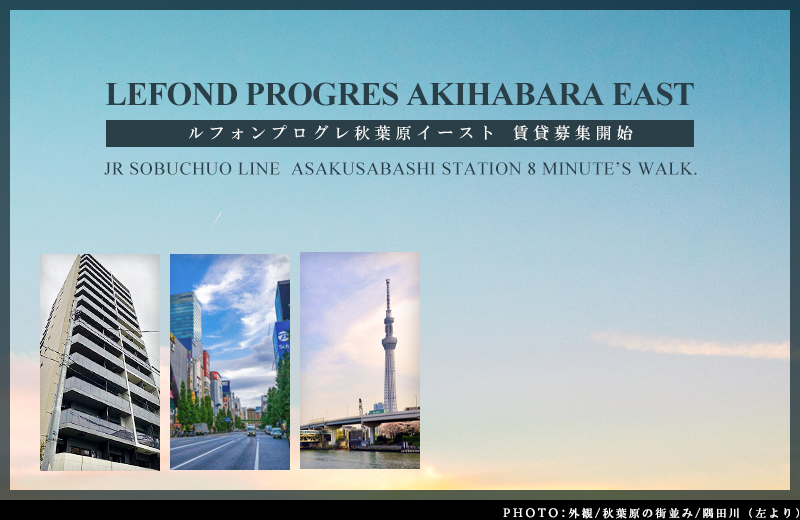 LEFOND PROGRES AKIHABARA EAST

ルフォンプログレ秋葉原イースト 賃貸募集開始

JR SOBUCHUO LINE ASAKUSABASHI STATION 8 MINUTE'S WALK.

PHOTO:外観/秋葉原の街並み/隅田川（左より）